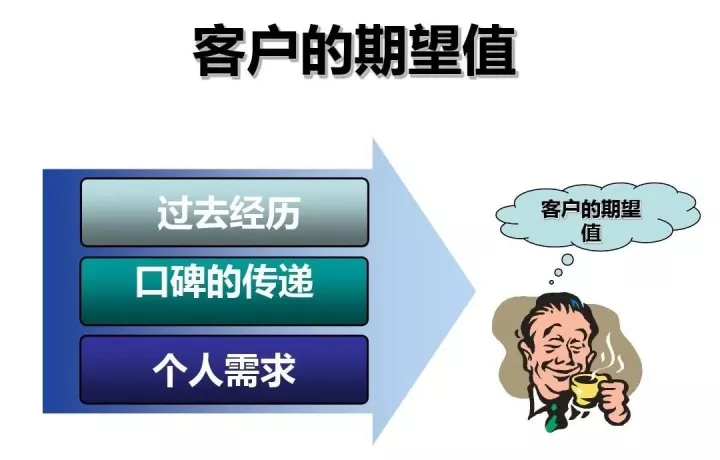 客户的期望值

过去经历

口碑的传递

个人需求

客户的期望值